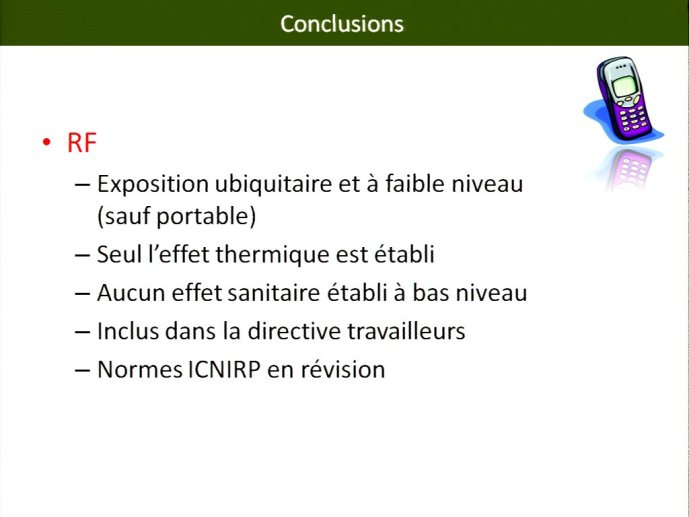 Conclusions

• RF

– Exposition ubiquitaire et à faible niveau (sauf portable)

– Seul l'effet thermique est établi

– Aucun effet sanitaire établi à bas niveau

– Inclus dans la directive travailleurs

– Normes ICNIRP en révision